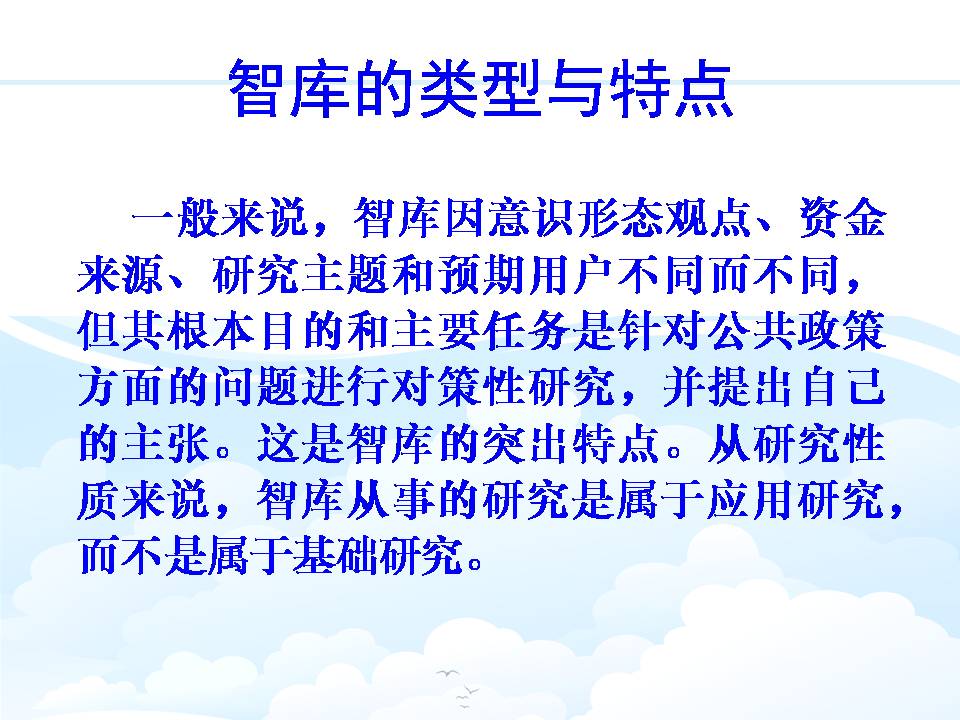 智库的类型与特点

一般来说，智库因意识形态观点、资金来源、研究主题和预期用户不同而不同，但其根本目的和主要任务是针对公共政策方面的问题进行对策性研究，并提出自己的主张。这是智库的突出特点。从研究性质来说，智库从事的研究是属于应用研究，而不是属于基础研究。